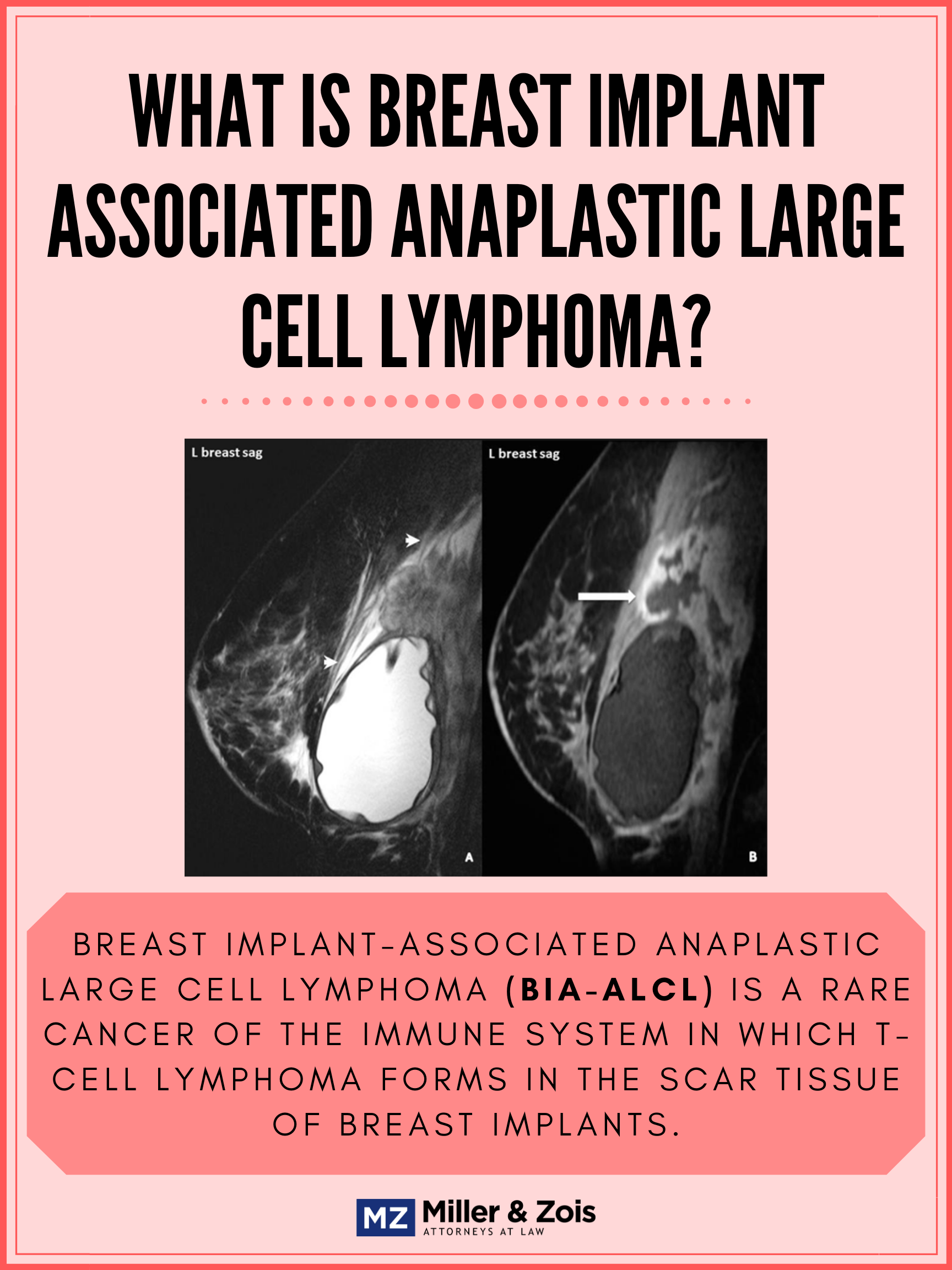 WHAT IS BREAST IMPLANT ASSOCIATED ANAPLASTIC LARGE CELL LYMPHOMA?

L breast sag

A

L breast sag

B

BREAST IMPLANT-ASSOCIATED ANAPLASTIC LARGE CELL LYMPHOMA (BIA-ALCL) IS A RARE CANCER OF THE IMMUNE SYSTEM IN WHICH T-CELL LYMPHOMA FORMS IN THE SCAR TISSUE OF BREAST IMPLANTS.

MZ Miller & Zois ATTORNEYS AT LAW